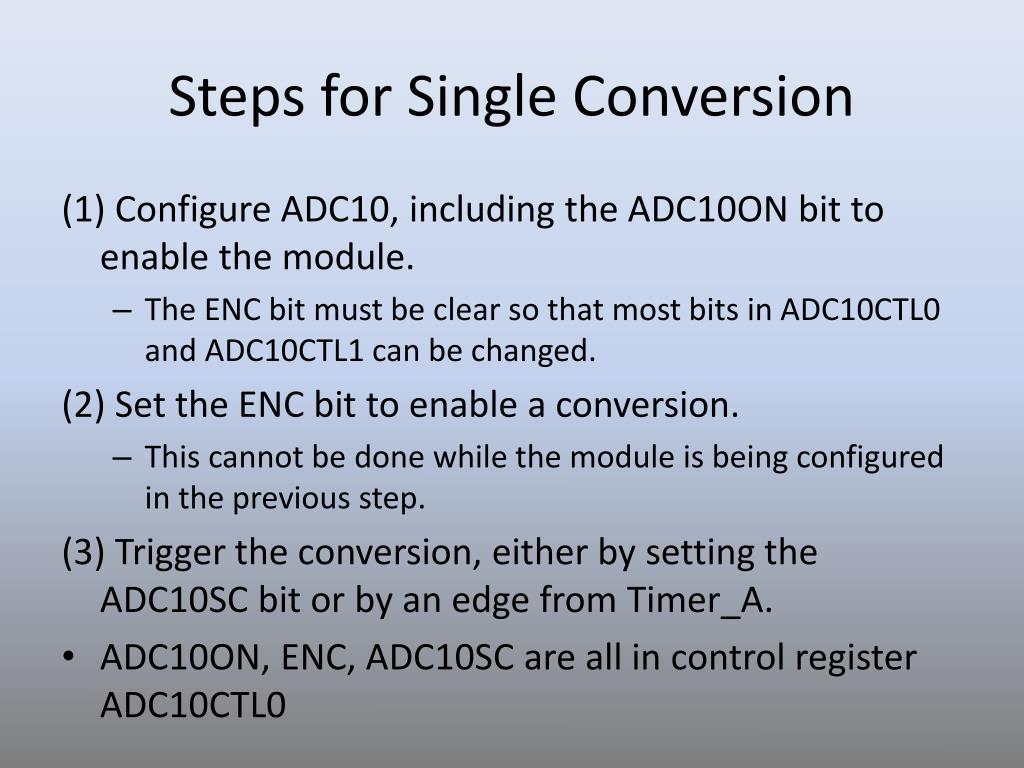 Steps for Single Conversion

(1) Configure ADC10, including the ADC10ON bit to enable the module.

– The ENC bit must be clear so that most bits in ADC10CTL0 and ADC10CTL1 can be changed.

(2) Set the ENC bit to enable a conversion.

– This cannot be done while the module is being configured in the previous step.

(3) Trigger the conversion, either by setting the ADC10SC bit or by an edge from Timer_A.

• ADC10ON, ENC, ADC10SC are all in control register ADC10CTL0